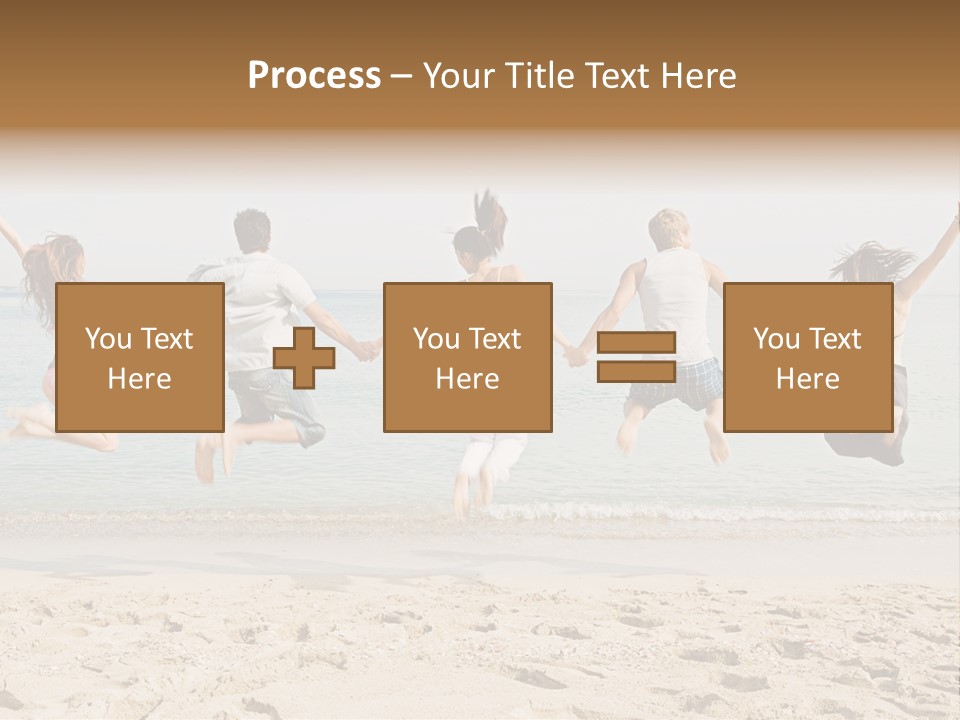 Process – Your Title Text Here

You Text Here

You Text Here

You Text Here